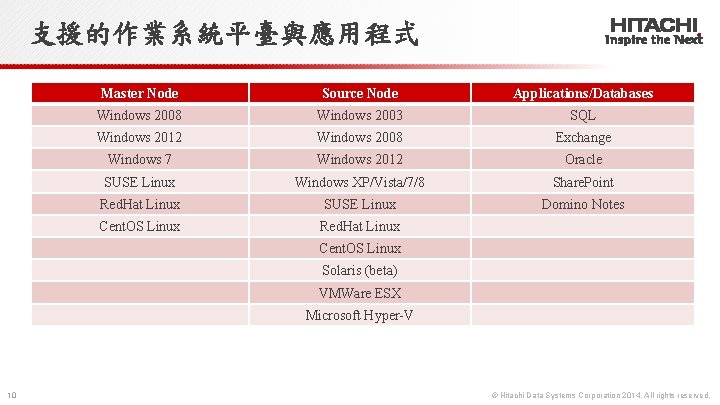 支援的作業系統平臺與應用程式

HITACHI
Inspire the Next

| Master Node | Source Node | Applications/Databases |
|---|---|---|
| Windows 2008 | Windows 2003 | SQL |
| Windows 2012 | Windows 2008 | Exchange |
| Windows 7 | Windows 2012 | Oracle |
| SUSE Linux | Windows XP/Vista/7/8 | SharePoint |
| RedHat Linux | SUSE Linux | Domino Notes |
| CentOS Linux | RedHat Linux | |
| | CentOS Linux | |
| | Solaris (beta) | |
| | VMWare ESX | |
| | Microsoft Hyper-V | |

10

© Hitachi Data Systems Corporation 2014. All rights reserved.